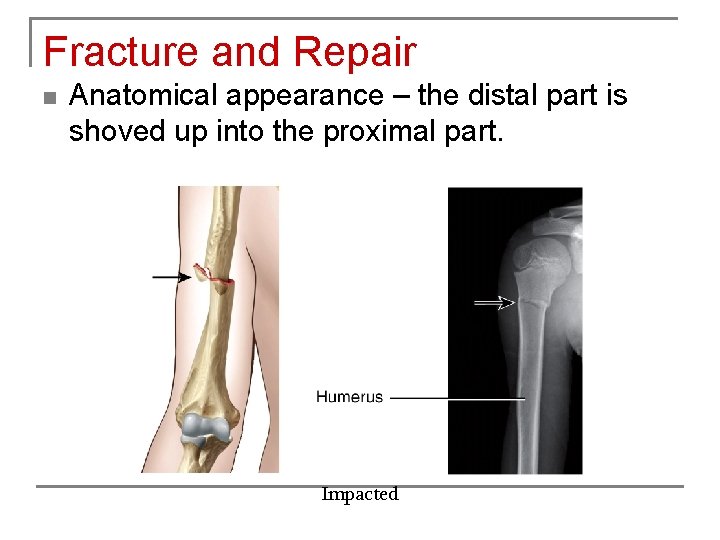 Fracture and Repair

Anatomical appearance – the distal part is shoved up into the proximal part.

Humerus

Impacted